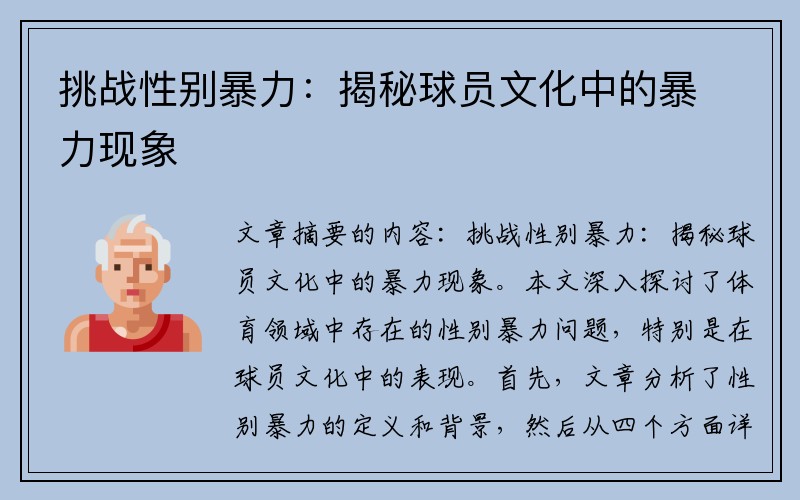 挑战性别暴力：揭秘球员文化中的暴力现象

文章摘要的内容：挑战性别暴力：揭秘球员文化中的暴力现象。本文深入探讨了体育领域中存在的性别暴力问题，特别是在球员文化中的表现。首先，文章分析了性别暴力的定义和背景，然后从四个方面详